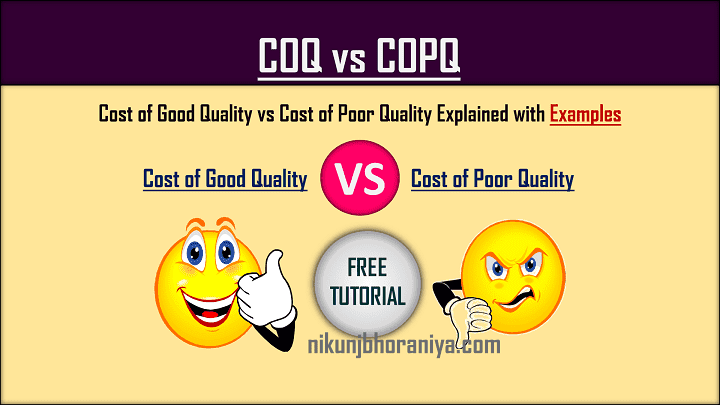 COQ vs COPQ

Cost of Good Quality vs Cost of Poor Quality Explained with Examples

Cost of Good Quality

VS

Cost of Poor Quality

FREE TUTORIAL

nikunjbhoraniya.com